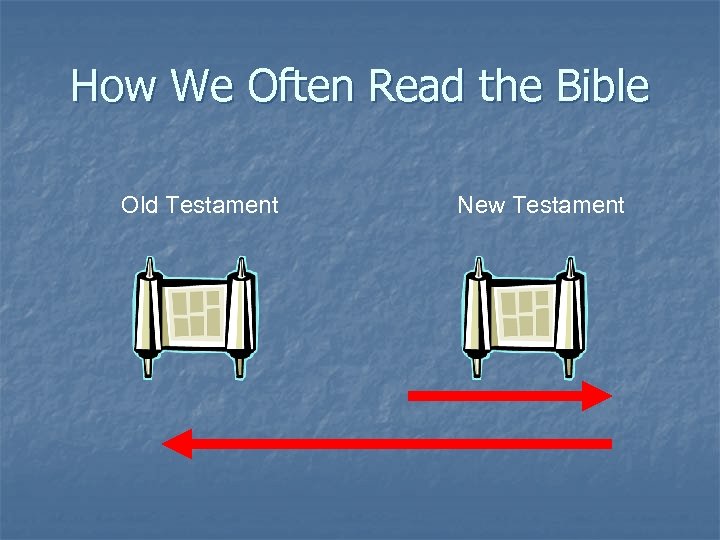 How We Often Read the Bible

Old Testament

New Testament